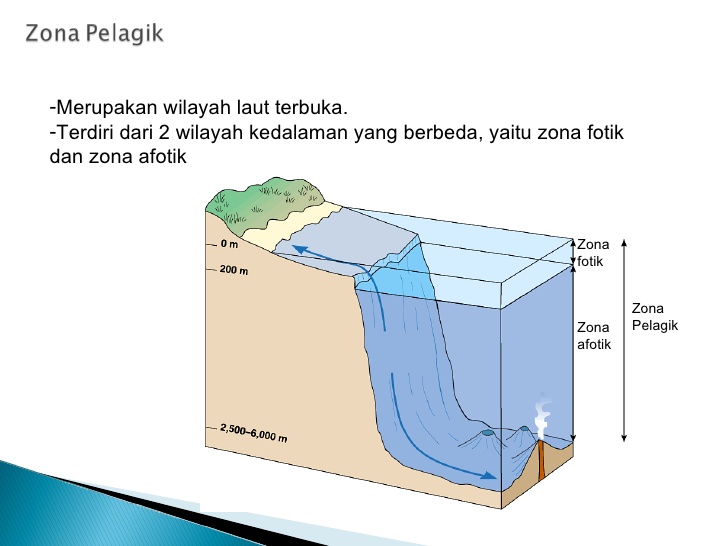 Zona Pelagik

-Merupakan wilayah laut terbuka.
-Terdiri dari 2 wilayah kedalaman yang berbeda, yaitu zona fotik dan zona afotik

0 m
200 m
2,500–6,000 m

Zona fotik
Zona afotik
Zona Pelagik